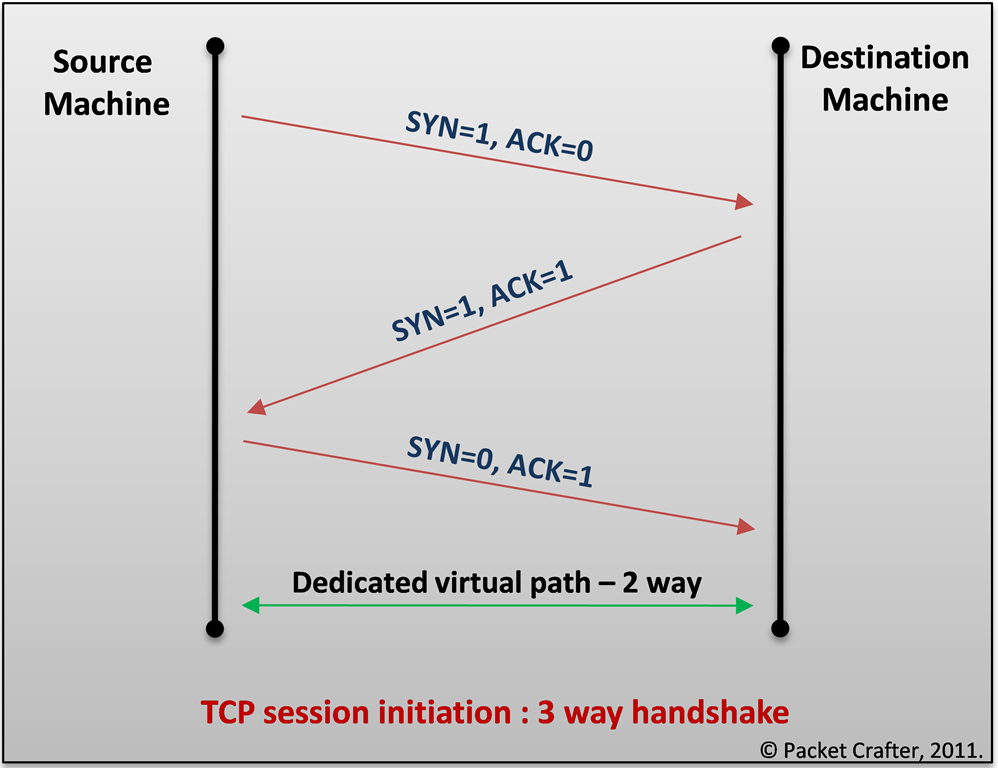 Source Machine

Destination Machine

SYN=1, ACK=0

SYN=1, ACK=1

SYN=0, ACK=1

Dedicated virtual path – 2 way

TCP session initiation : 3 way handshake

© Packet Crafter, 2011.